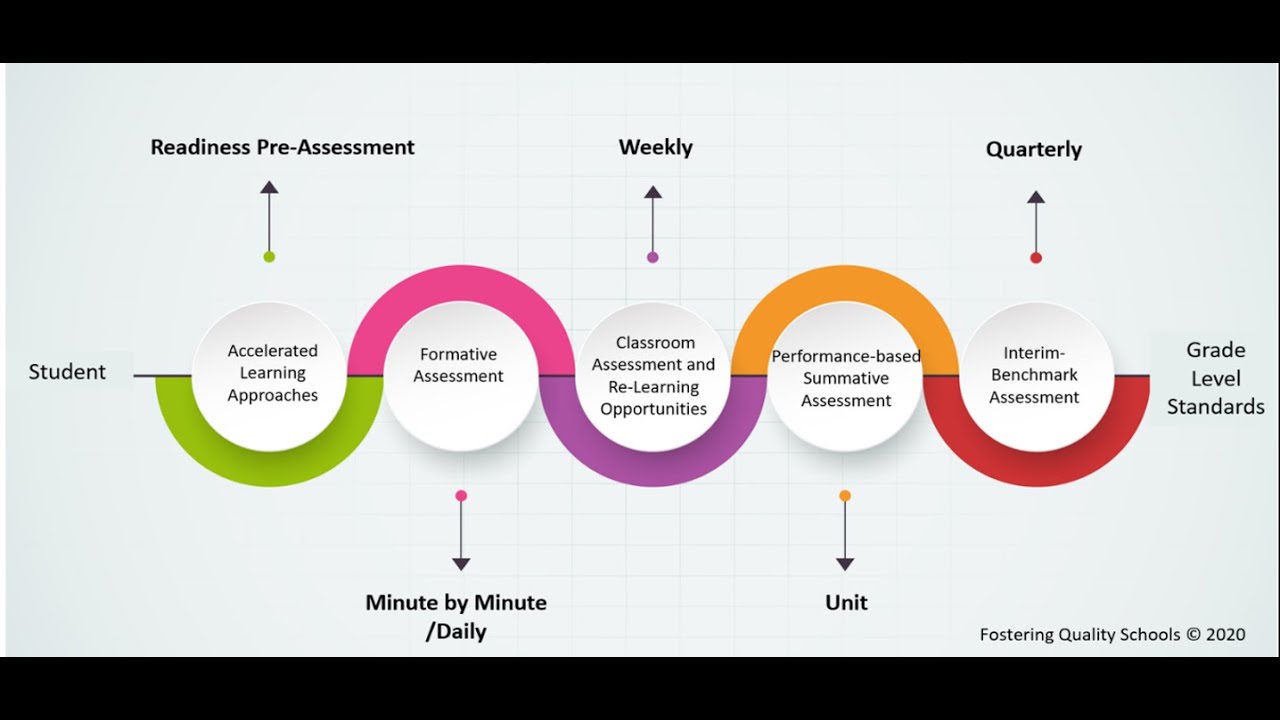 Readiness Pre-Assessment

Weekly

Quarterly

Student

Accelerated Learning Approaches

Formative Assessment

Classroom Assessment and Re-Learning Opportunities

Performance-based Summative Assessment

Interim-Benchmark Assessment

Grade Level Standards

Minute by Minute /Daily

Unit

Fostering Quality Schools © 2020